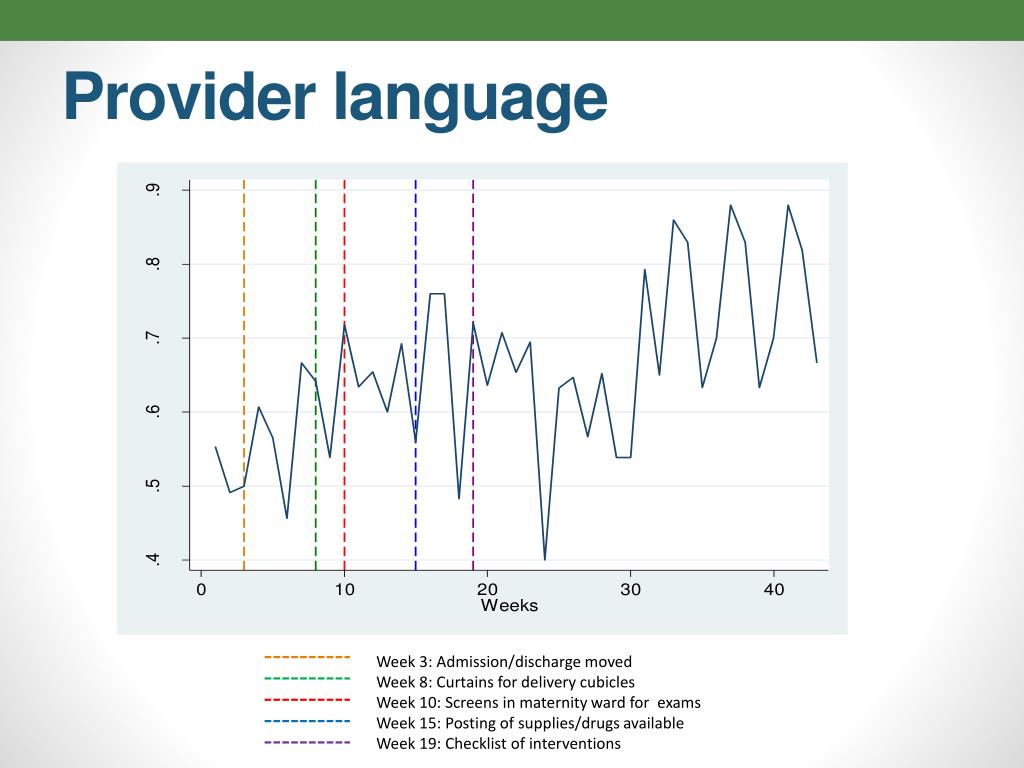 Provider language

.9
.8
.7
.6
.5
.4

0
10
20
30
40
Weeks

Week 3: Admission/discharge moved
Week 8: Curtains for delivery cubicles
Week 10: Screens in maternity ward for exams
Week 15: Posting of supplies/drugs available
Week 19: Checklist of interventions